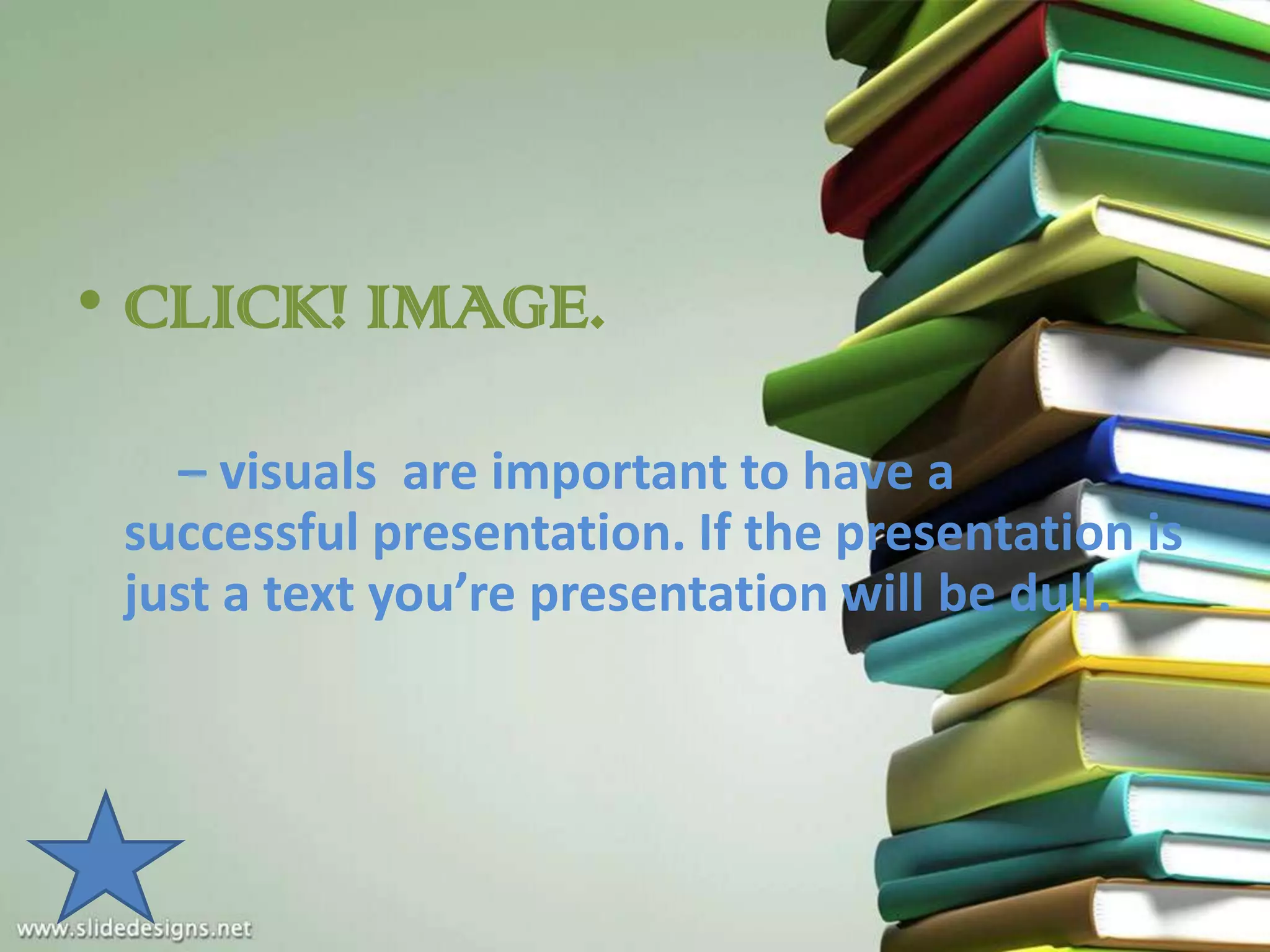 • CLICK! IMAGE.

– visuals are important to have a successful presentation. If the presentation is just a text you’re presentation will be dull.

www.slidedesigns.net